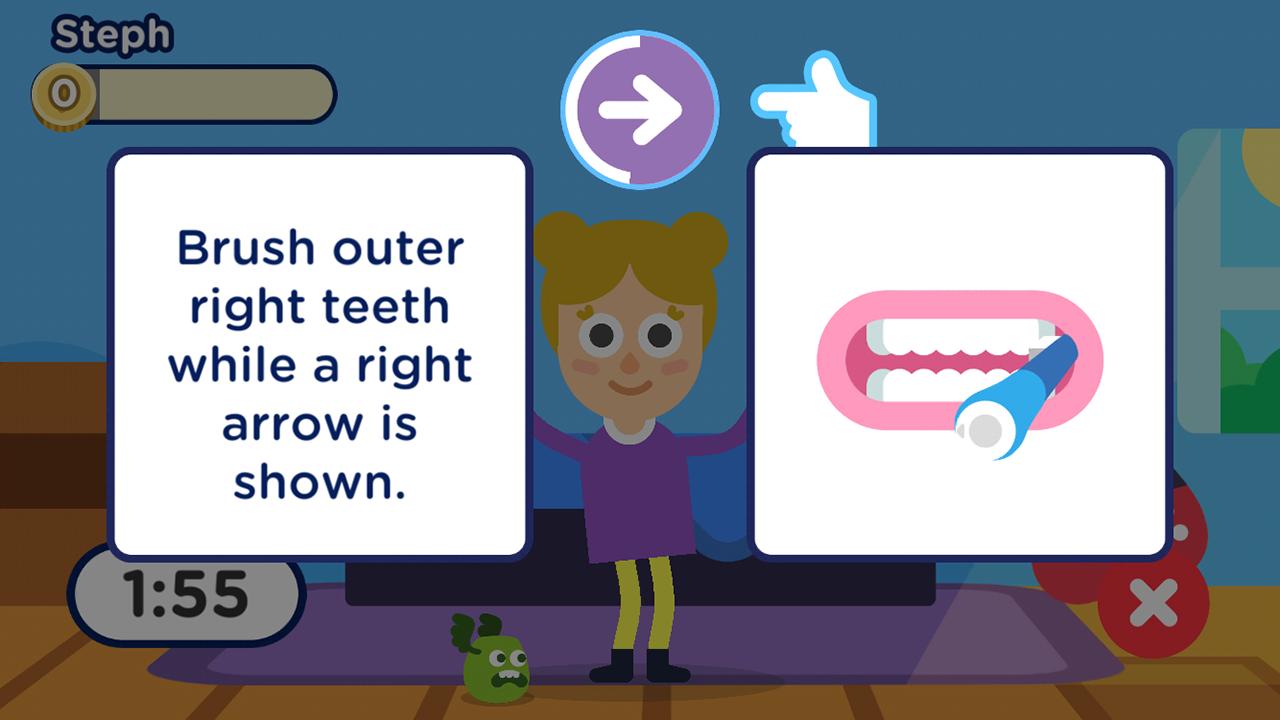 Steph

0

Brush outer right teeth while a right arrow is shown.

1:55